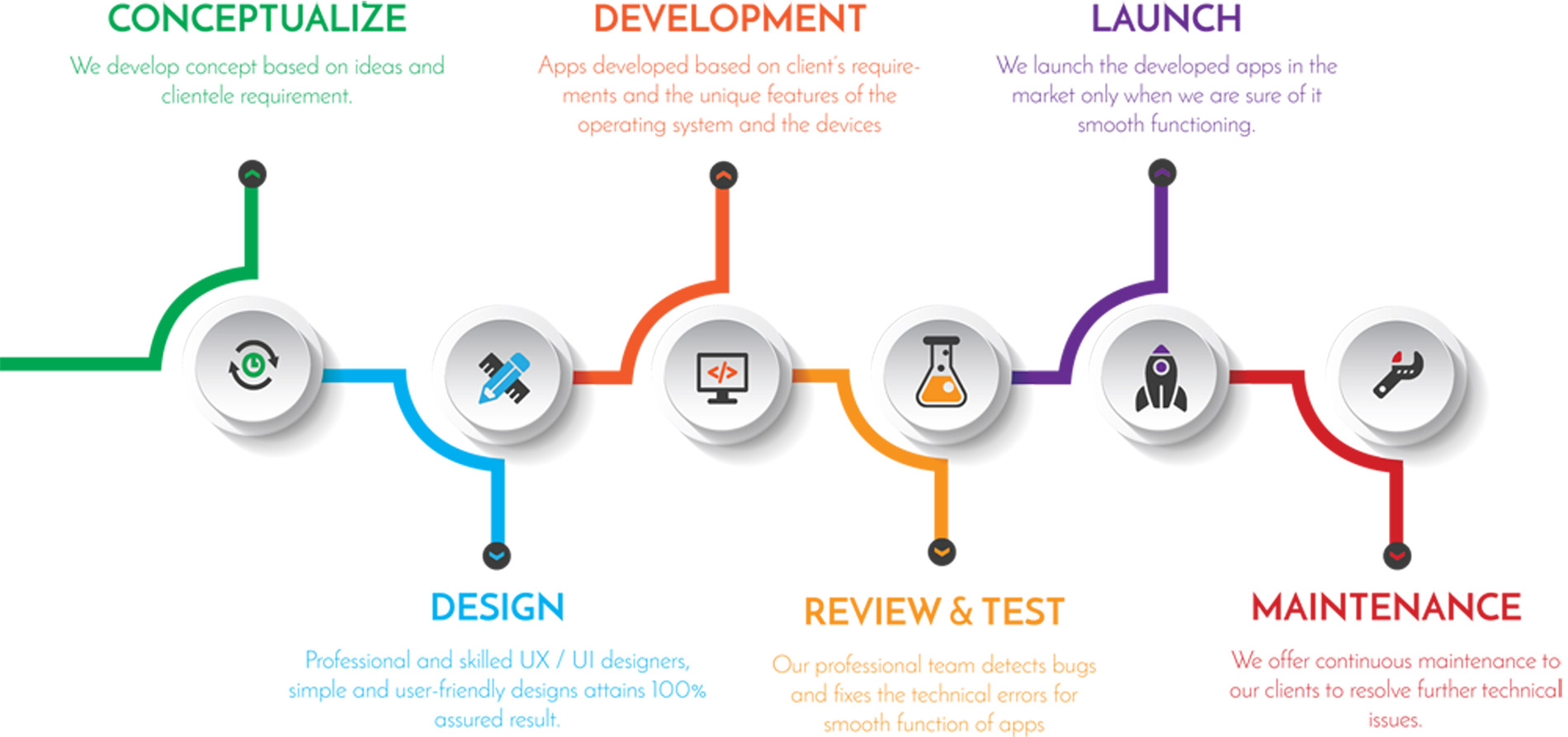 CONCEPTUALIZE

We develop concept based on ideas and clientele requirement.

DEVELOPMENT

Apps developed based on client's requirements and the unique features of the operating system and the devices

LAUNCH

We launch the developed apps in the market only when we are sure of it smooth functioning.

</>

DESIGN

Professional and skilled UX / UI designers, simple and user-friendly designs attains 100% assured result.

REVIEW & TEST

Our professional team detects bugs and fixes the technical errors for smooth function of apps

MAINTENANCE

We offer continuous maintenance to our clients to resolve further technical issues.